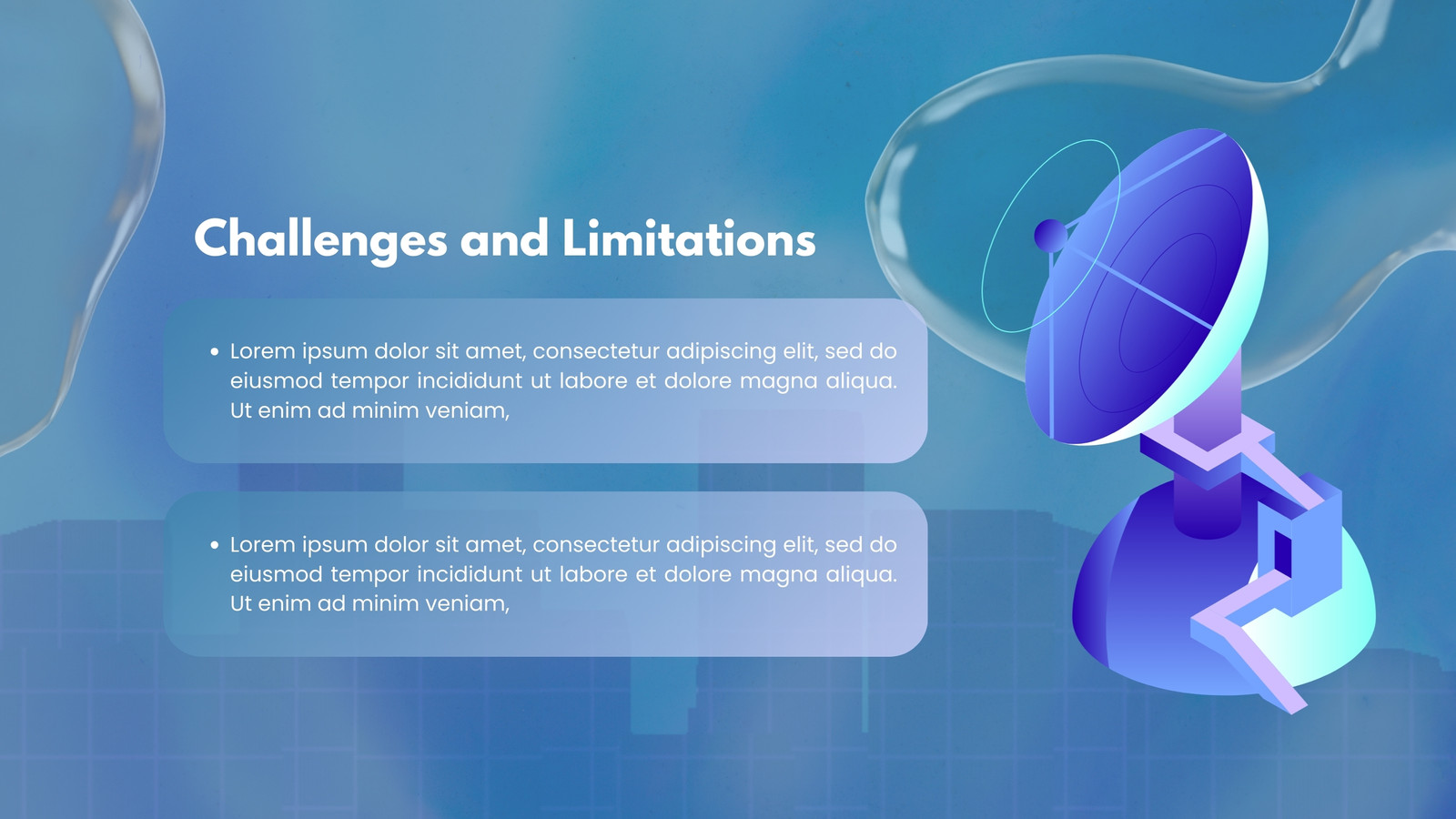 Challenges and Limitations

• Lorem ipsum dolor sit amet, consectetur adipiscing elit, sed do eiusmod tempor incididunt ut labore et dolore magna aliqua. Ut enim ad minim veniam,

• Lorem ipsum dolor sit amet, consectetur adipiscing elit, sed do eiusmod tempor incididunt ut labore et dolore magna aliqua. Ut enim ad minim veniam,